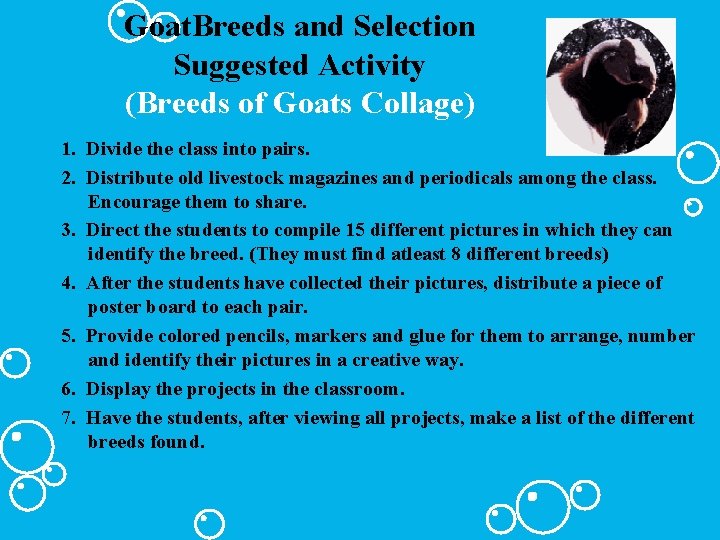 GoatBreeds and Selection
Suggested Activity
(Breeds of Goats Collage)

1. Divide the class into pairs.

2. Distribute old livestock magazines and periodicals among the class. Encourage them to share.

3. Direct the students to compile 15 different pictures in which they can identify the breed. (They must find atleast 8 different breeds)

4. After the students have collected their pictures, distribute a piece of poster board to each pair.

5. Provide colored pencils, markers and glue for them to arrange, number and identify their pictures in a creative way.

6. Display the projects in the classroom.

7. Have the students, after viewing all projects, make a list of the different breeds found.